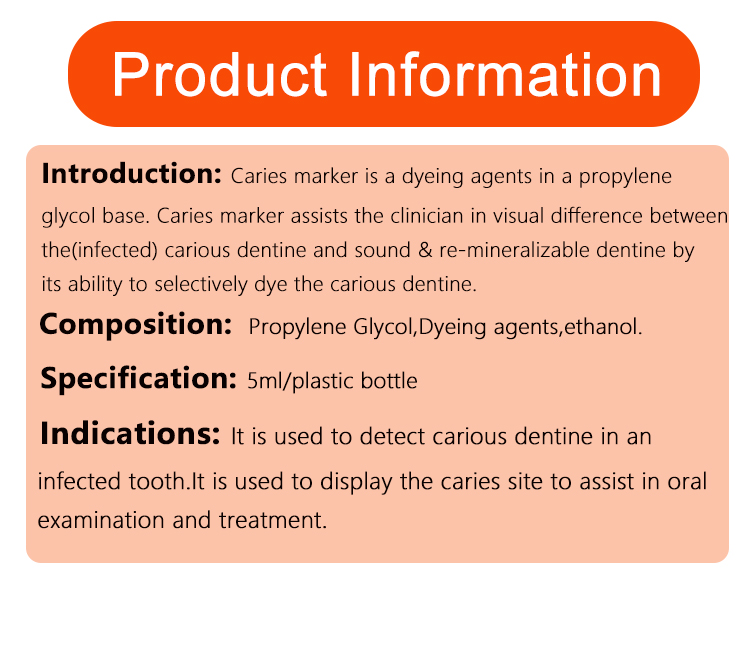 Product Information

Introduction: Caries marker is a dyeing agents in a propylene glycol base. Caries marker assists the clinician in visual difference between the(infected) carious dentine and sound & re-mineralizable dentine by its ability to selectively dye the carious dentine.

Composition: Propylene Glycol,Dyeing agents,ethanol.

Specification: 5ml/plastic bottle

Indications: It is used to detect carious dentine in an infected tooth.It is used to display the caries site to assist in oral examination and treatment.